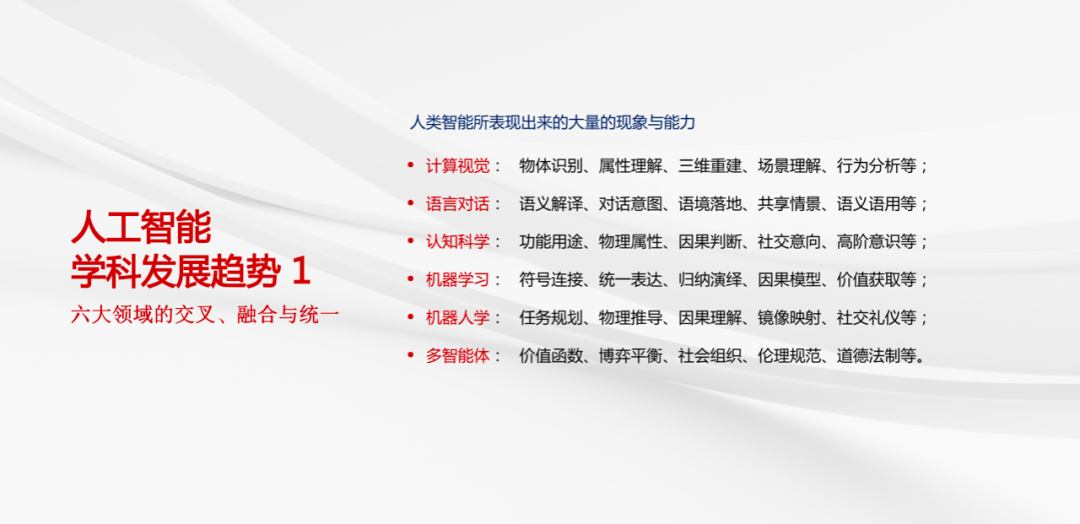 人工智能
学科发展趋势 1

六大领域的交叉、融合与统一

人类智能所表现出来的大量的现象与能力

• 计算视觉： 物体识别、属性理解、三维重建、场景理解、行为分析等；
• 语言对话： 语义解译、对话意图、语境落地、共享情景、语义语用等；
• 认知科学： 功能用途、物理属性、因果判断、社交意向、高阶意识等；
• 机器学习： 符号连接、统一表达、归纳演绎、因果模型、价值获取等；
• 机器人学： 任务规划、物理推导、因果理解、镜像映射、社交礼仪等；
• 多智能体： 价值函数、博弈平衡、社会组织、伦理规范、道德法制等。